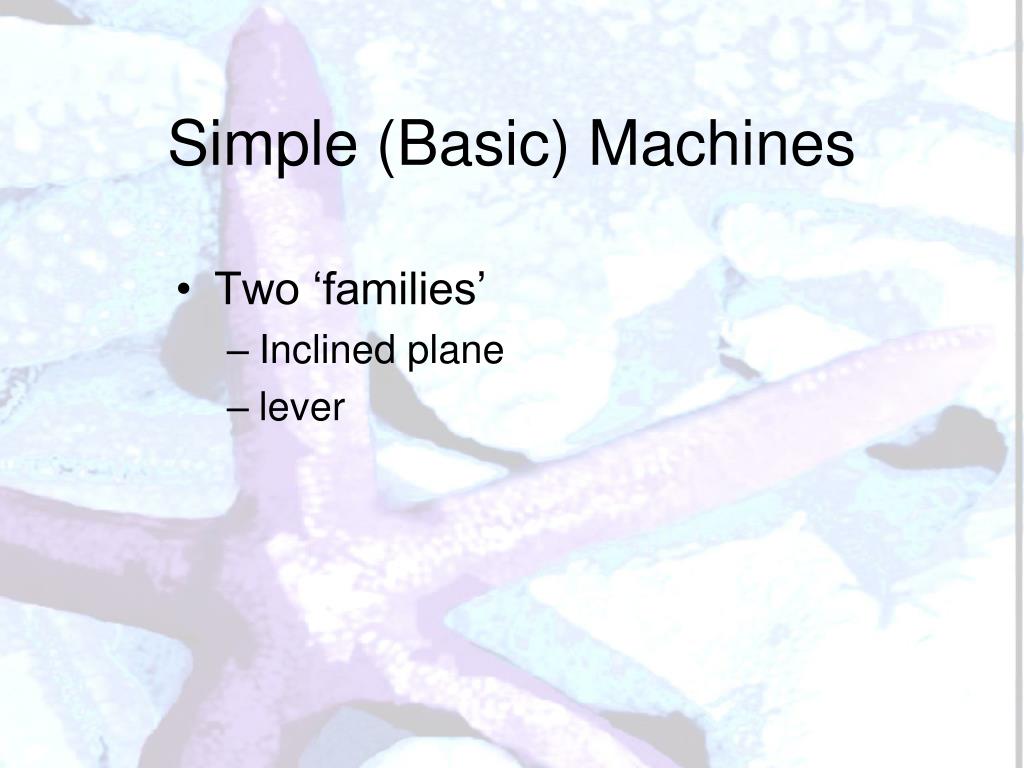 Simple (Basic) Machines

• Two ‘families’
– Inclined plane
– lever